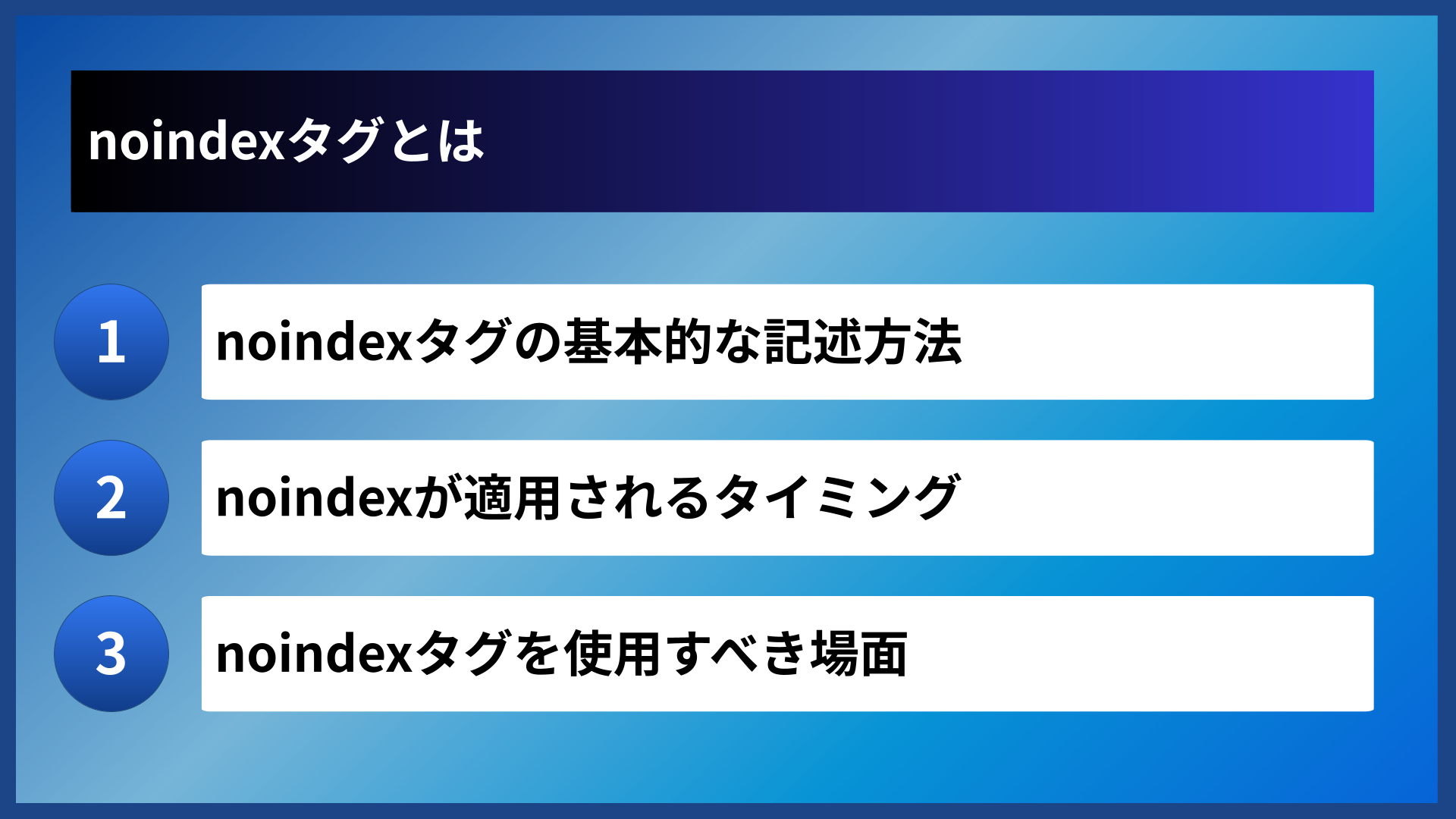 noindexタグとは

1 noindexタグの基本的な記述方法

2 noindexが適用されるタイミング

3 noindexタグを使用すべき場面